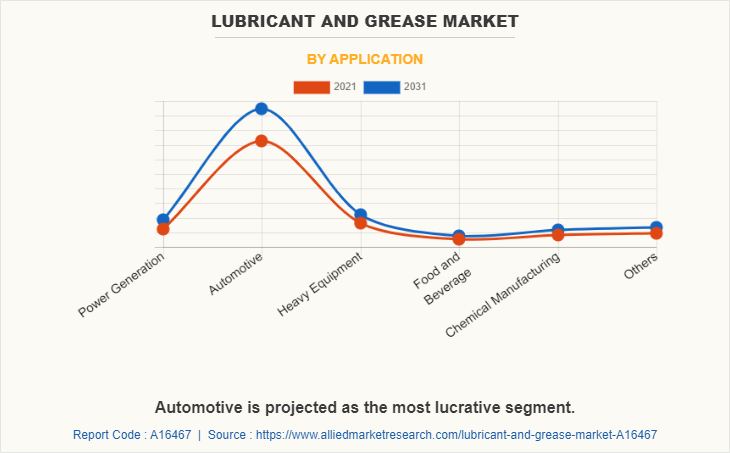 LUBRICANT AND GREASE MARKET

BY APPLICATION

2021 2031

Power Generation
Automotive
Heavy Equipment
Food and Beverage
Chemical Manufacturing
Others

Automotive is projected as the most lucrative segment.

Report Code : A16467 | Source : https://www.alliedmarketresearch.com/lubricant-and-grease-market-A16467